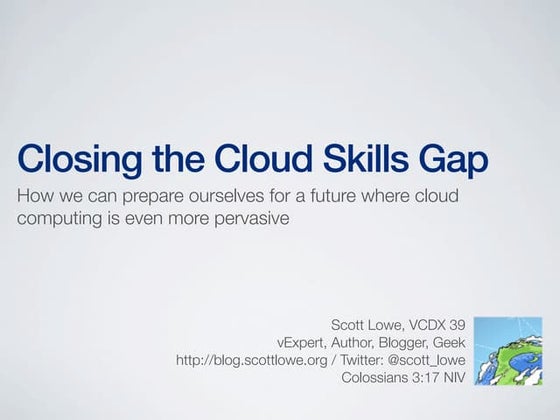 Closing the Cloud Skills Gap

How we can prepare ourselves for a future where cloud computing is even more pervasive

Scott Lowe, VCDX 39
vExpert, Author, Blogger, Geek
http://blog.scottlowe.org / Twitter: @scott_lowe
Colossians 3:17 NIV